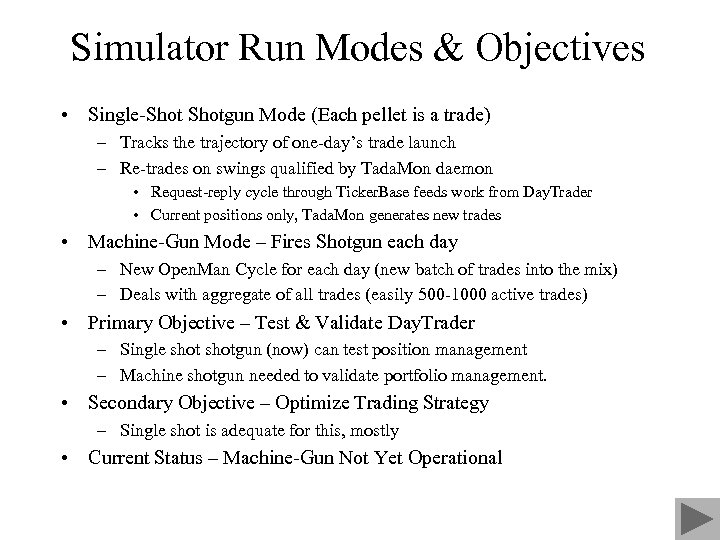 Simulator Run Modes & Objectives

• Single-Shot Shotgun Mode (Each pellet is a trade)
 – Tracks the trajectory of one-day's trade launch
 – Re-trades on swings qualified by TadaMon daemon
  • Request-reply cycle through TickerBase feeds work from DayTrader
  • Current positions only, TadaMon generates new trades
• Machine-Gun Mode – Fires Shotgun each day
 – New OpenMan Cycle for each day (new batch of trades into the mix)
 – Deals with aggregate of all trades (easily 500-1000 active trades)
• Primary Objective – Test & Validate DayTrader
 – Single shot shotgun (now) can test position management
 – Machine shotgun needed to validate portfolio management.
• Secondary Objective – Optimize Trading Strategy
 – Single shot is adequate for this, mostly
• Current Status – Machine-Gun Not Yet Operational